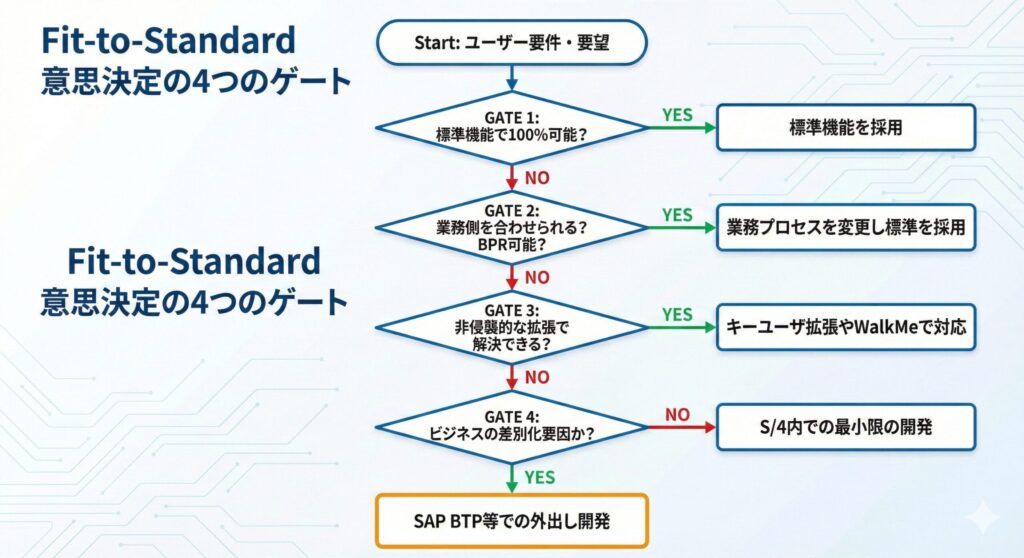 Fit-to-Standard
意思決定の4つのゲート

Fit-to-Standard
意思決定の4つのゲート

Start: ユーザー要件・要望

GATE 1:
標準機能で100%可能？

YES

標準機能を採用

NO

GATE 2:
業務側を合わせられる？
BPR可能？

YES

業務プロセスを変更し標準を採用

NO

GATE 3:
非侵襲的な拡張で
解決できる？

YES

キーユーザ拡張やWalkMeで対応

NO

GATE 4:
ビジネスの差別化要因か？

NO

S/4内での最小限の開発

YES

SAP BTP等での外出し開発